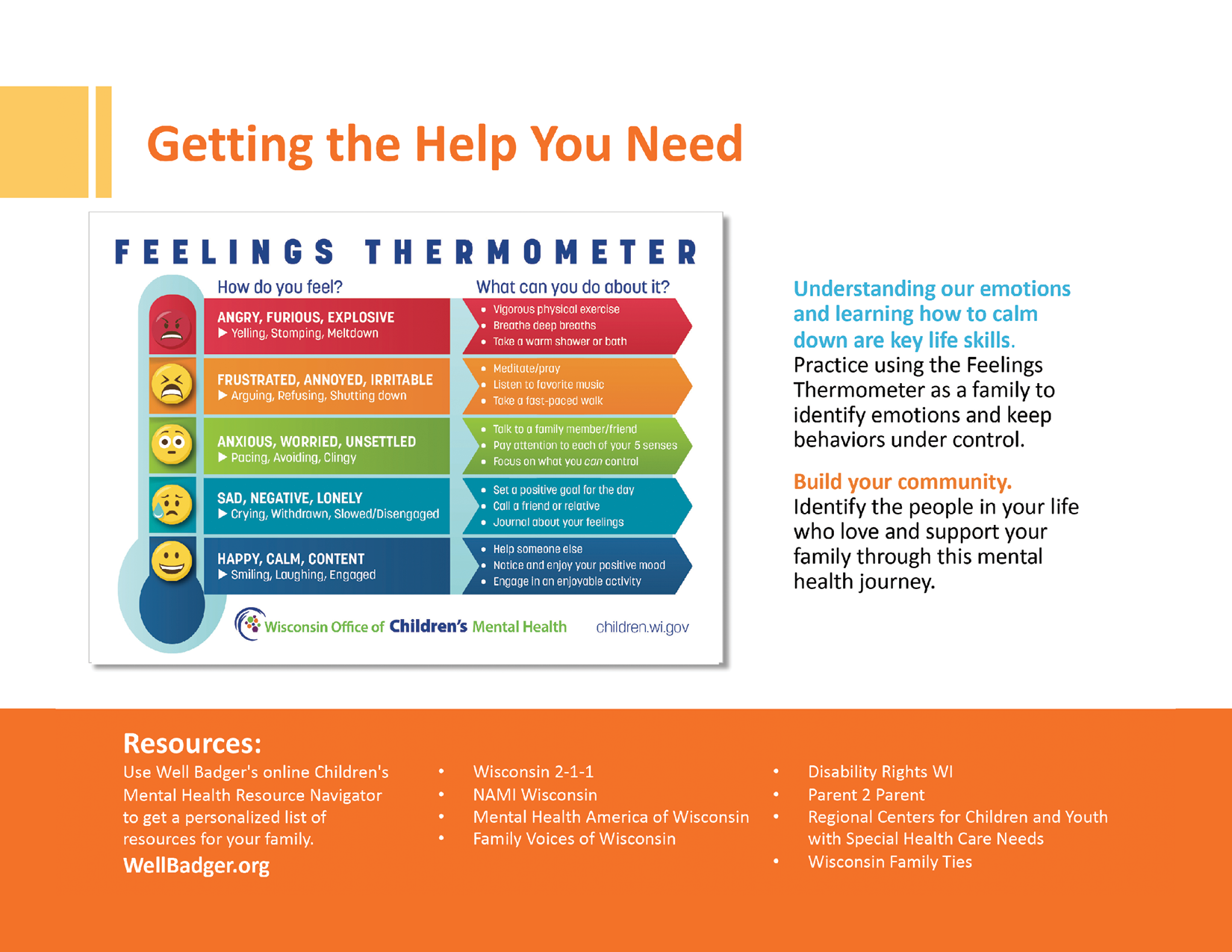 Getting the Help You Need

FEELINGS THERMOMETER

How do you feel?

What can you do about it?

ANGRY, FURIOUS, EXPLOSIVE
▶ Yelling, Stomping, Meltdown

• Vigorous physical exercise
• Breathe deep breaths
• Take a warm shower or bath

FRUSTRATED, ANNOYED, IRRITABLE
▶ Arguing, Refusing, Shutting down

• Meditate/pray
• Listen to favorite music
• Take a fast-paced walk

ANXIOUS, WORRIED, UNSETTLED
▶ Pacing, Avoiding, Clingy

• Talk to a family member/friend
• Pay attention to each of your 5 senses
• Focus on what you can control

SAD, NEGATIVE, LONELY
▶ Crying, Withdrawn, Slowed/Disengaged

• Set a positive goal for the day
• Call a friend or relative
• Journal about your feelings

HAPPY, CALM, CONTENT
▶ Smiling, Laughing, Engaged

• Help someone else
• Notice and enjoy your positive mood
• Engage in an enjoyable activity

Wisconsin Office of Children's Mental Health

children.wi.gov

Understanding our emotions and learning how to calm down are key life skills.
Practice using the Feelings Thermometer as a family to identify emotions and keep behaviors under control.

Build your community.
Identify the people in your life who love and support your family through this mental health journey.

Resources:
Use Well Badger's online Children's Mental Health Resource Navigator to get a personalized list of resources for your family.
WellBadger.org

• Wisconsin 2-1-1
• NAMI Wisconsin
• Mental Health America of Wisconsin
• Family Voices of Wisconsin

• Disability Rights WI
• Parent 2 Parent
• Regional Centers for Children and Youth with Special Health Care Needs
• Wisconsin Family Ties